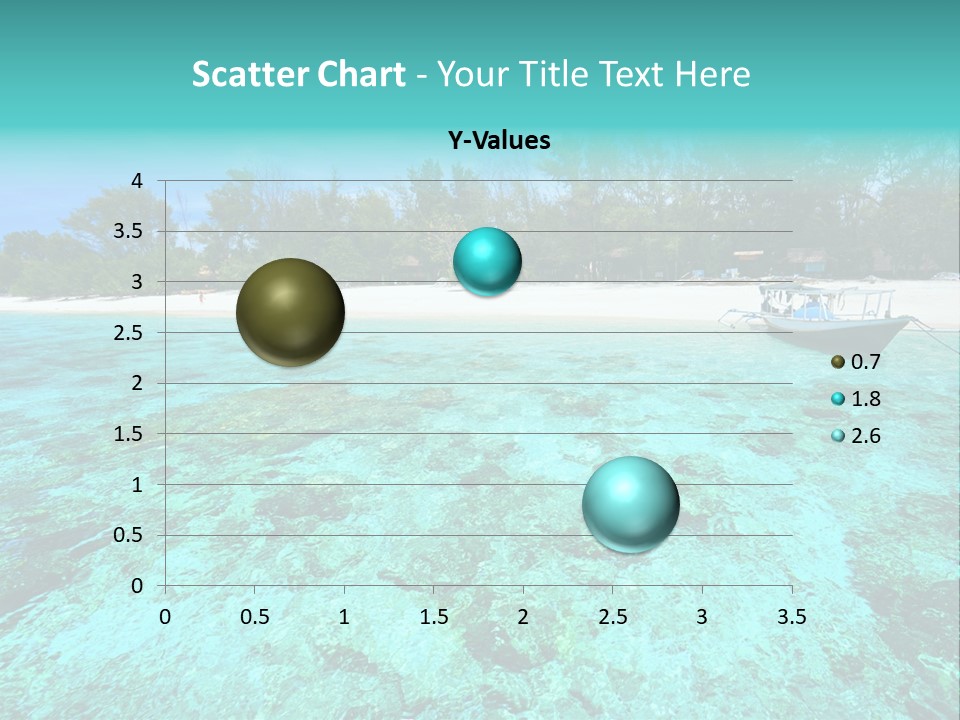 Scatter Chart - Your Title Text Here

Y-Values

4
3.5
3
2.5
2
1.5
1
0.5
0

0 0.5 1 1.5 2 2.5 3 3.5

0.7
1.8
2.6